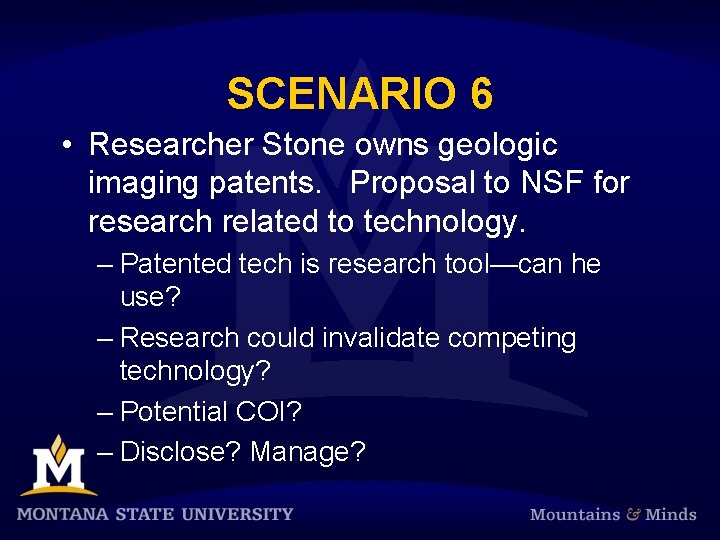 SCENARIO 6

• Researcher Stone owns geologic imaging patents. Proposal to NSF for research related to technology.

– Patented tech is research tool—can he use?

– Research could invalidate competing technology?

– Potential COI?

– Disclose? Manage?

M

MONTANA STATE UNIVERSITY

Mountains & Minds